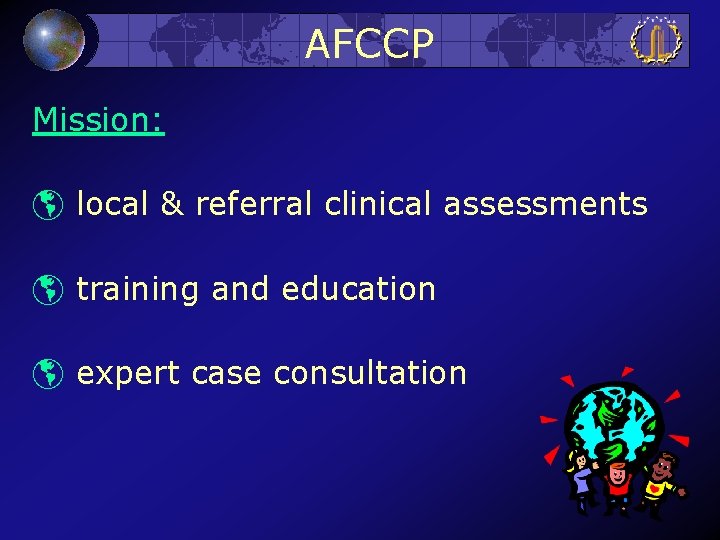 AFCCP

Mission:

local & referral clinical assessments

training and education

expert case consultation